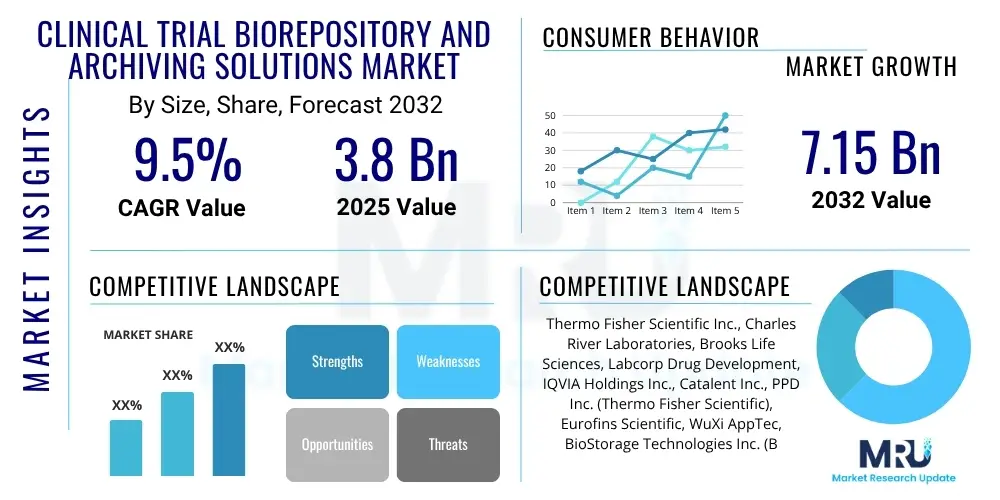 MARKET INSIGHTS

CLINICAL TRIAL BIOREPOSITORY AND ARCHIVING SOLUTIONS MARKET

By Size, Share, Forecast 2032

9.5%
CAGR Value

3.8 Bn
2025 Value

CONSUMER BEHAVIOR

MARKET GROWTH

50
40
30
20
10
0
Item 1 Item 2 Item 3 Item 4 Item 5

7.15 Bn
2032 Value

COMPETITIVE LANDSCAPE

MARKET SHARE

XX%
XX%
XX%

Strengths
Weaknesses
Opportunities
Threats

COMPETITIVE LANDSCAPE

Thermo Fisher Scientific Inc., Charles River Laboratories, Brooks Life Sciences, Labcorp Drug Development, IQVIA Holdings Inc., Catalent Inc., PPD Inc. (Thermo Fisher Scientific), Eurofins Scientific, WuXi AppTec, BioStorage Technologies Inc. (B

MRU
Market Research Update